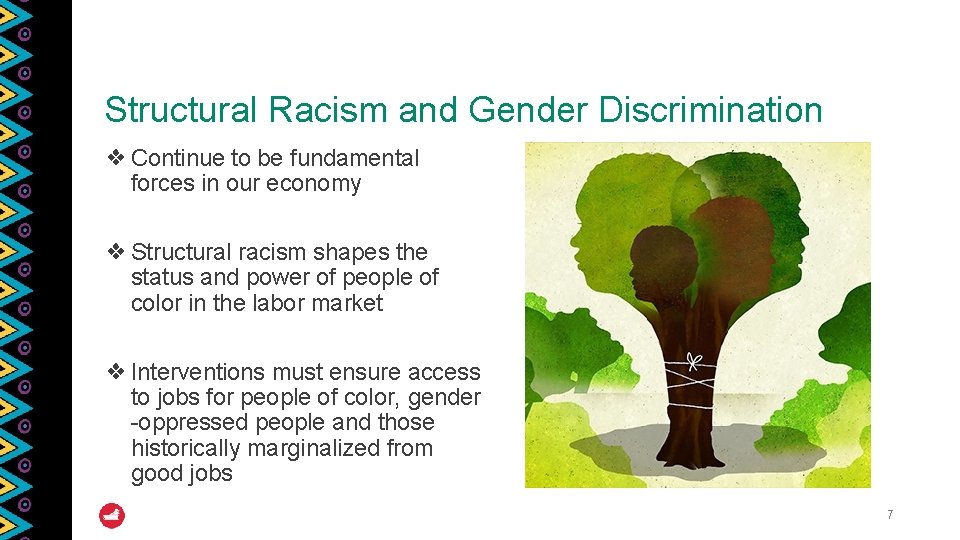 Structural Racism and Gender Discrimination

❖ Continue to be fundamental forces in our economy

❖ Structural racism shapes the status and power of people of color in the labor market

❖ Interventions must ensure access to jobs for people of color, gender -oppressed people and those historically marginalized from good jobs

7